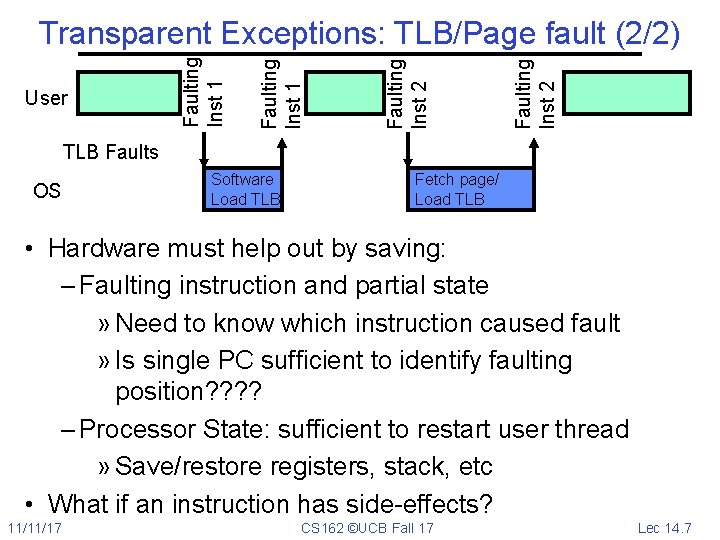 Transparent Exceptions: TLB/Page fault (2/2)

User

Faulting Inst 1

Faulting Inst 1

Faulting Inst 2

Faulting Inst 2

TLB Faults

OS

Software Load TLB

Fetch page/ Load TLB

• Hardware must help out by saving:
– Faulting instruction and partial state
» Need to know which instruction caused fault
» Is single PC sufficient to identify faulting position????
– Processor State: sufficient to restart user thread
» Save/restore registers, stack, etc
• What if an instruction has side-effects?

11/11/17

CS162 ©UCB Fall 17

Lec 14.7